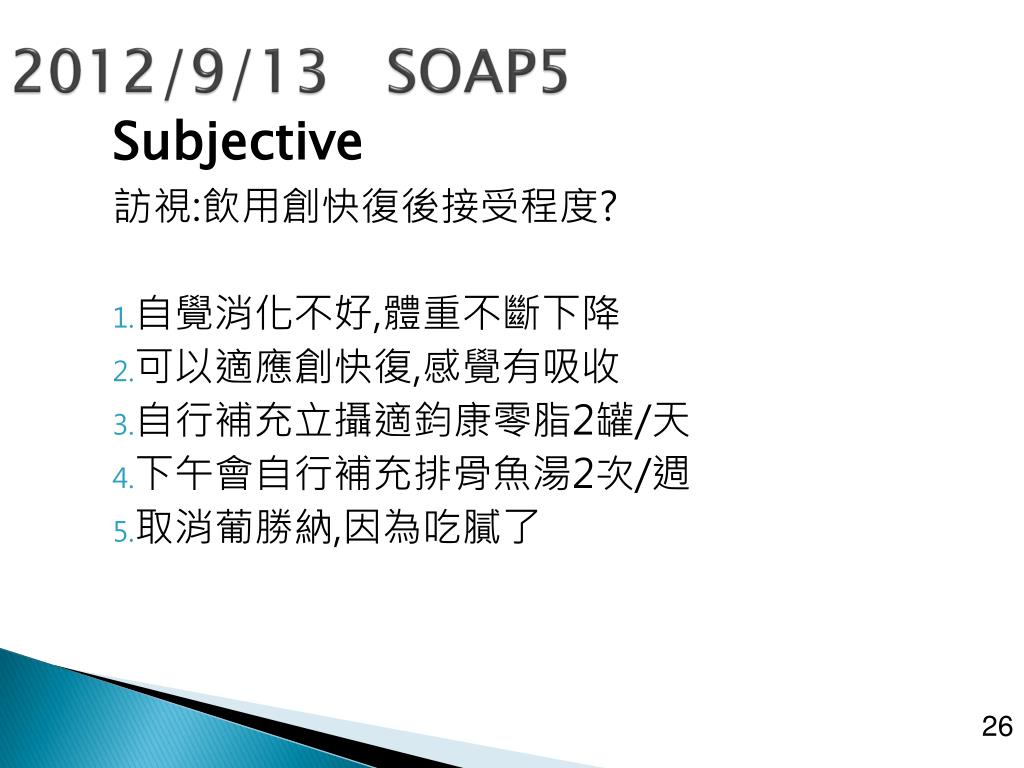 2012/9/13 SOAP5

Subjective

訪視:飲用創快復後接受程度?

1. 自覺消化不好,體重不斷下降
2. 可以適應創快復,感覺有吸收
3. 自行補充立攝適鈞康零脂2罐/天
4. 下午會自行補充排骨魚湯2次/週
5. 取消葡勝納,因為吃膩了

26